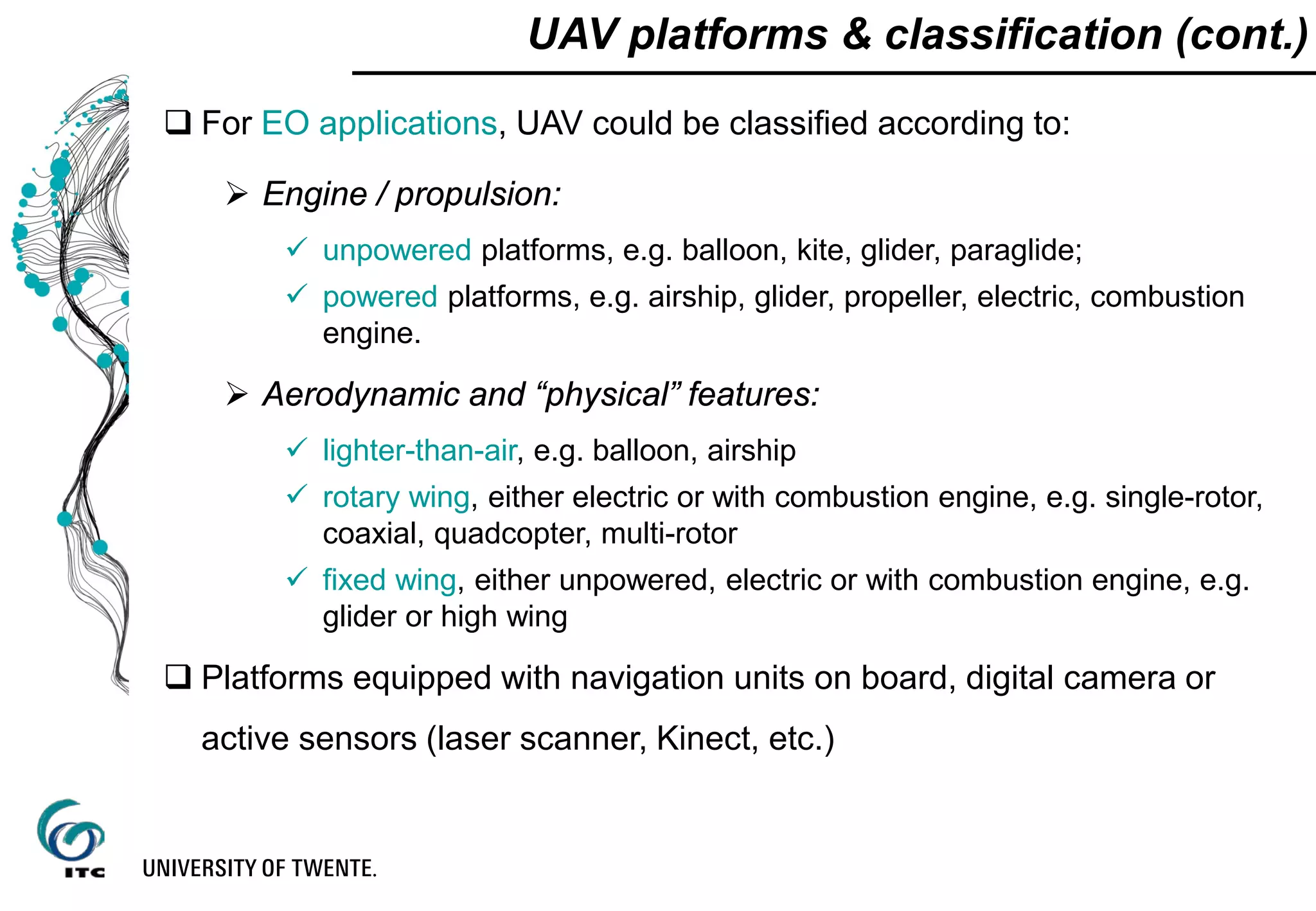 UAV platforms & classification (cont.)

❑ For EO applications, UAV could be classified according to:

➢ Engine / propulsion:

✓ unpowered platforms, e.g. balloon, kite, glider, paraglide;

✓ powered platforms, e.g. airship, glider, propeller, electric, combustion engine.

➢ Aerodynamic and “physical” features:

✓ lighter-than-air, e.g. balloon, airship

✓ rotary wing, either electric or with combustion engine, e.g. single-rotor, coaxial, quadcopter, multi-rotor

✓ fixed wing, either unpowered, electric or with combustion engine, e.g. glider or high wing

❑ Platforms equipped with navigation units on board, digital camera or active sensors (laser scanner, Kinect, etc.)

ITC

UNIVERSITY OF TWENTE.